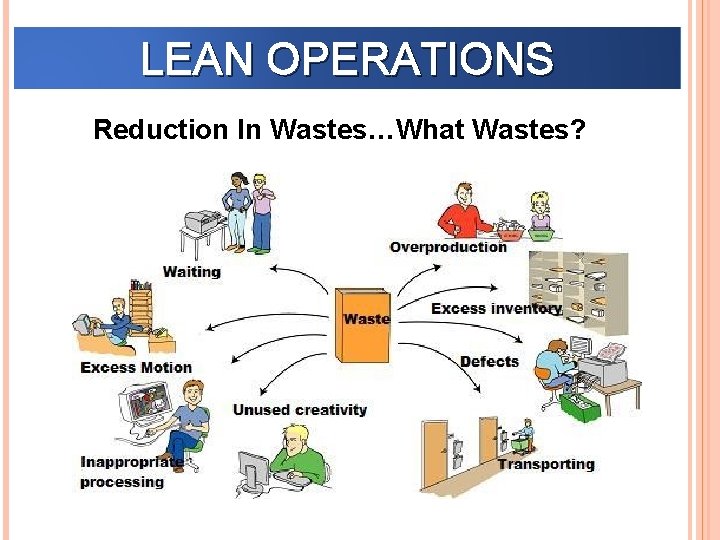 LEAN OPERATIONS

Reduction In Wastes…What Wastes?

Waiting

Overproduction

Excess inventory

Waste

Excess Motion

Defects

Unused creativity

Inappropriate processing

Transporting